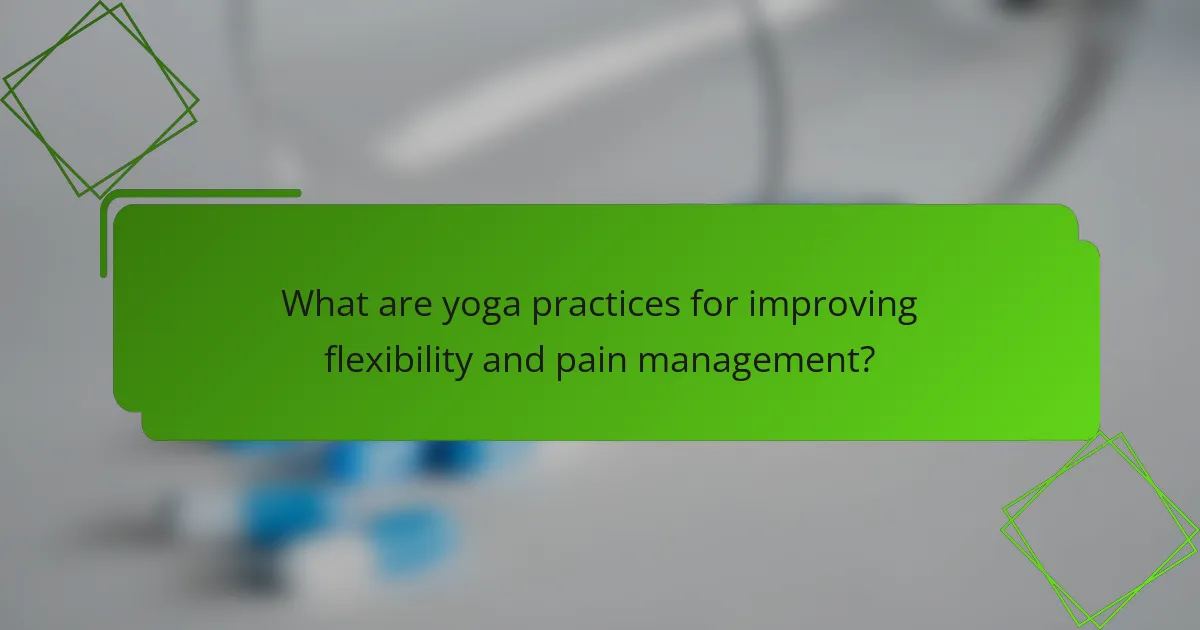 What are yoga practices for improving flexibility and pain management?